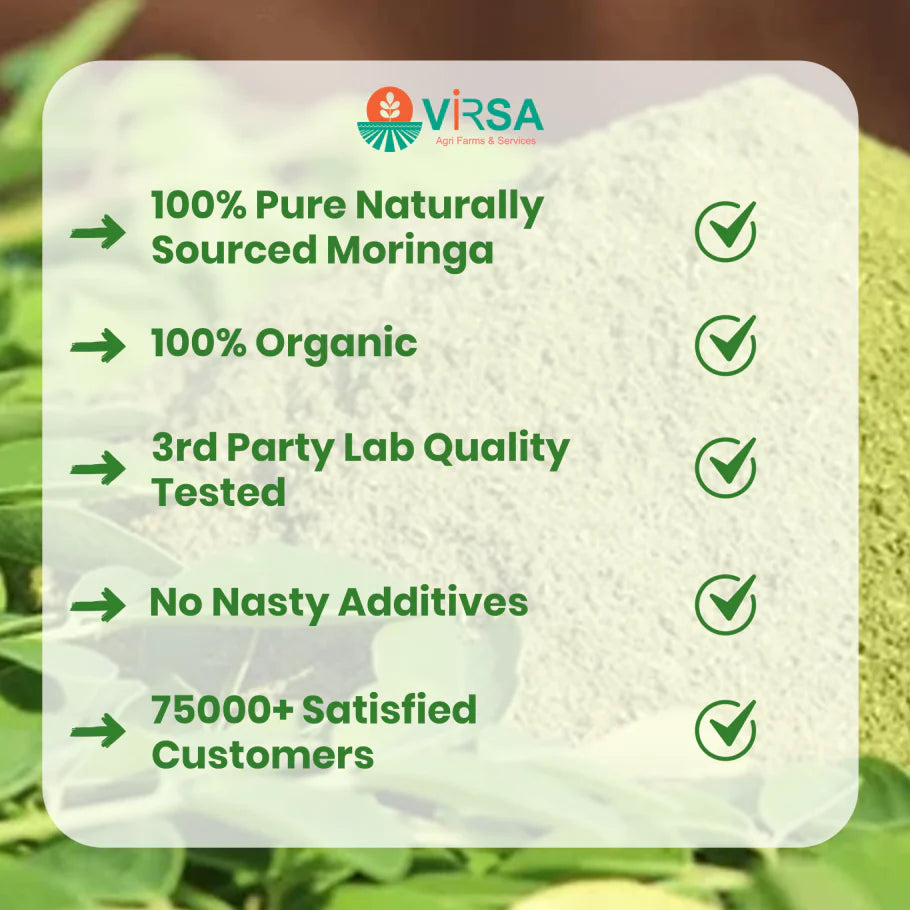 ViRSA
Agri Farms & Services

100% Pure Naturally Sourced Moringa

100% Organic

3rd Party Lab Quality Tested

No Nasty Additives

75000+ Satisfied Customers